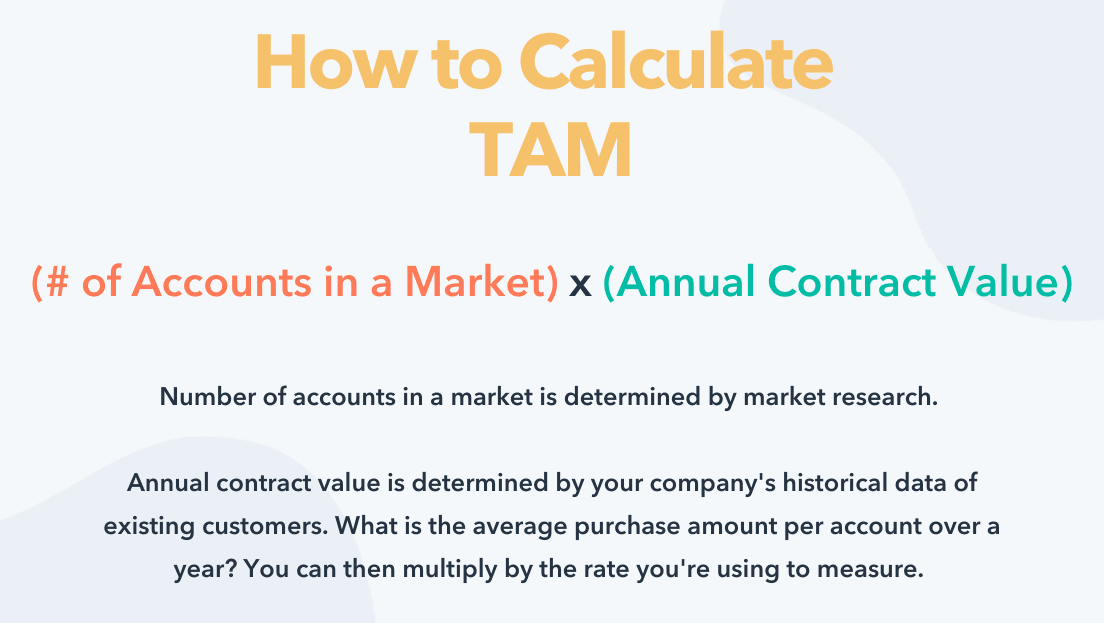 How to Calculate TAM

(# of Accounts in a Market) x (Annual Contract Value)

Number of accounts in a market is determined by market research.

Annual contract value is determined by your company's historical data of existing customers. What is the average purchase amount per account over a year? You can then multiply by the rate you're using to measure.